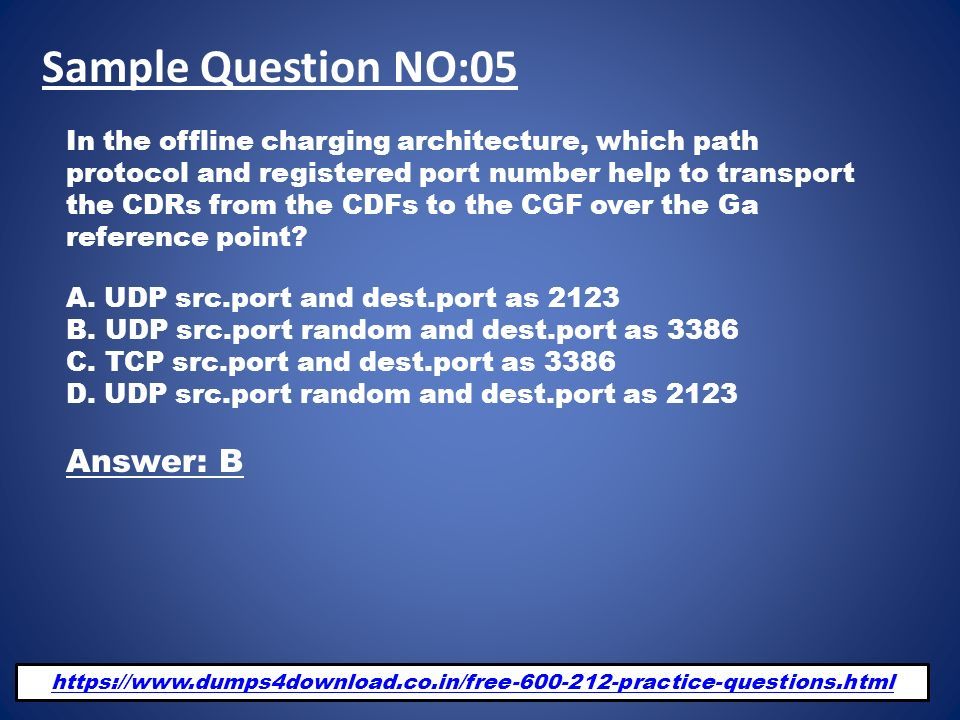 Sample Question NO:05

In the offline charging architecture, which path protocol and registered port number help to transport the CDRs from the CDFs to the CGF over the Ga reference point?

A. UDP src.port and dest.port as 2123
B. UDP src.port random and dest.port as 3386
C. TCP src.port and dest.port as 3386
D. UDP src.port random and dest.port as 2123

Answer: B

https://www.dumps4download.co.in/free-600-212-practice-questions.html